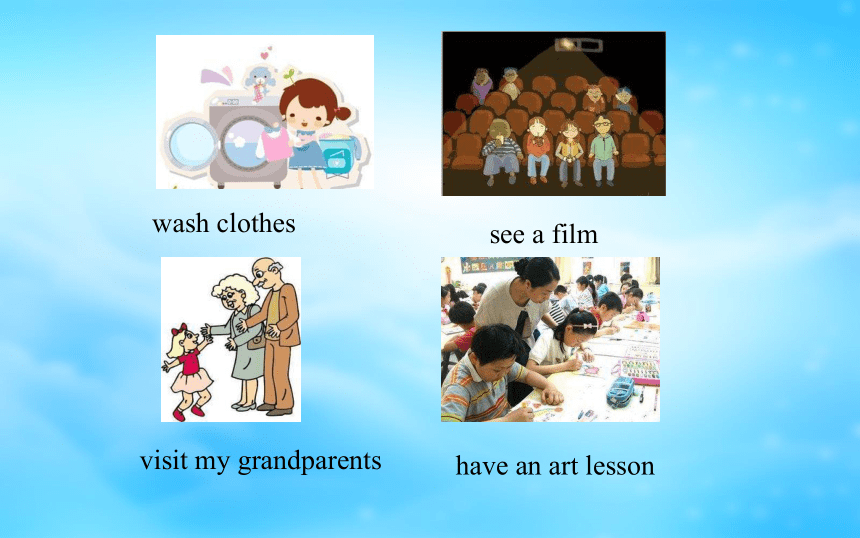 wash clothes

see a film

visit my grandparents

have an art lesson